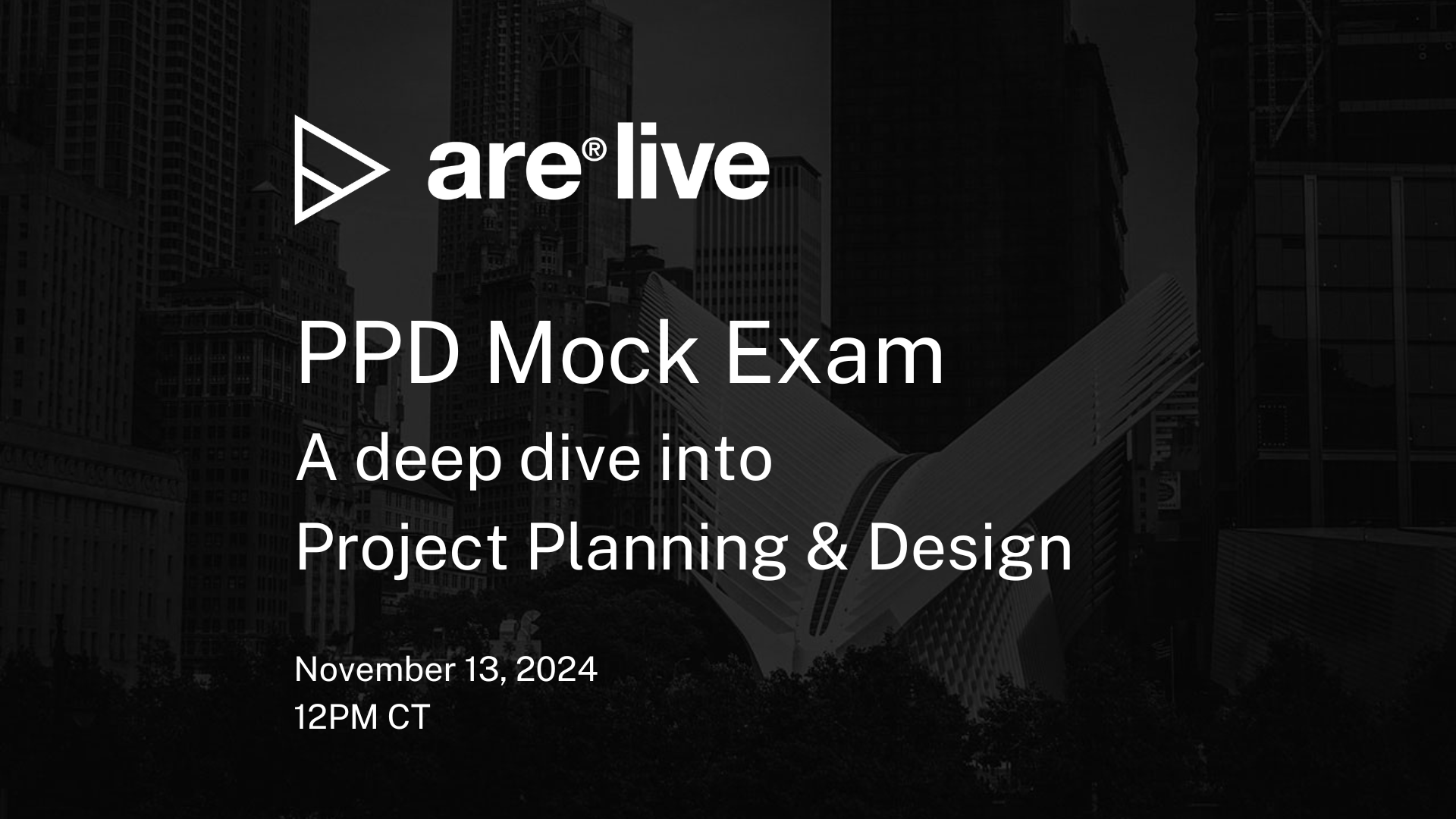 are® live

PPD Mock Exam

A deep dive into Project Planning & Design

November 13, 2024
12PM CT